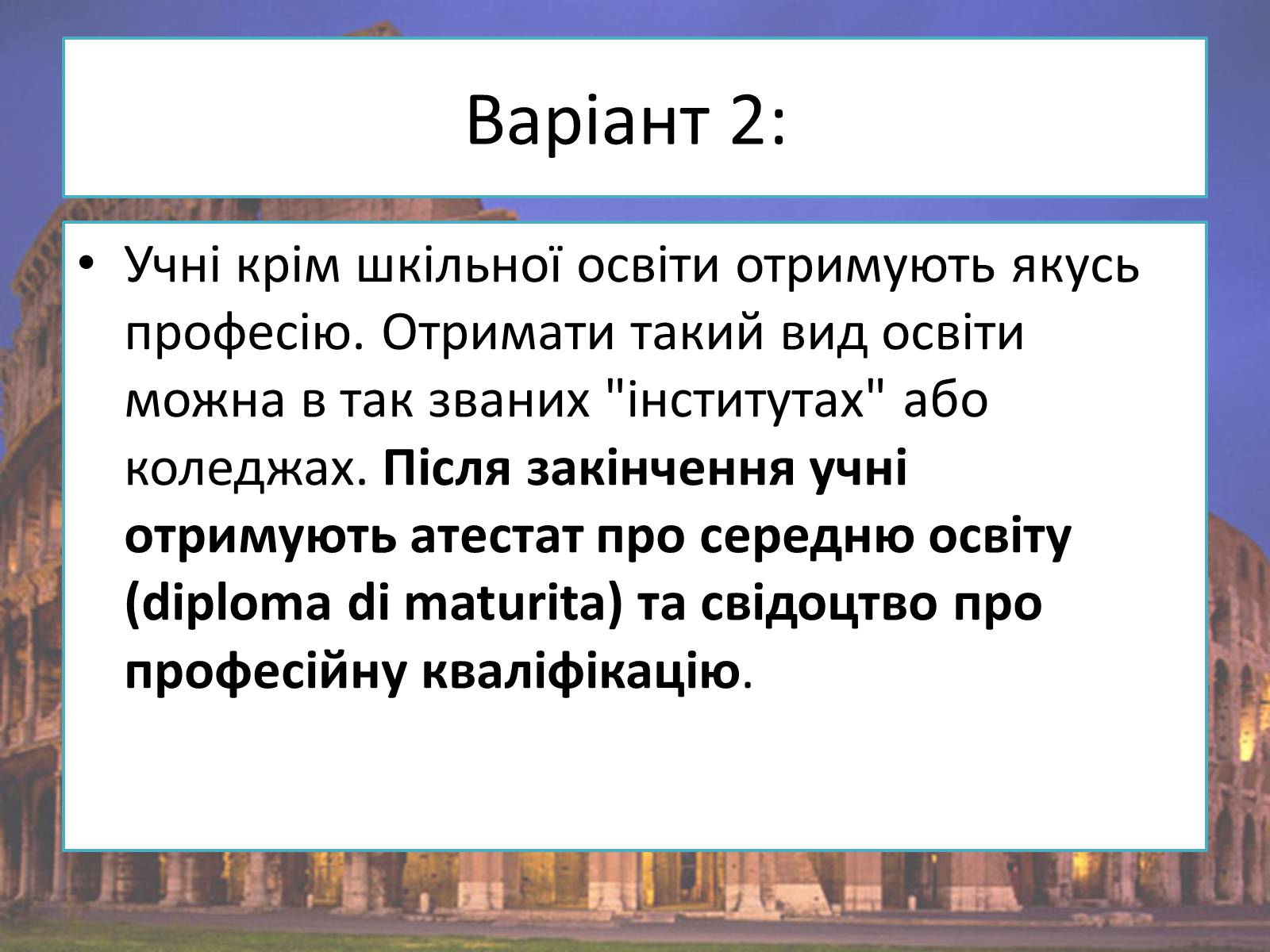 Варіант 2:

• Учні крім шкільної освіти отримують якусь професію. Отримати такий вид освіти можна в так званих "інститутах" або коледжах. Після закінчення учні отримують атестат про середню освіту (diploma di maturita) та свідоцтво про професійну кваліфікацію.